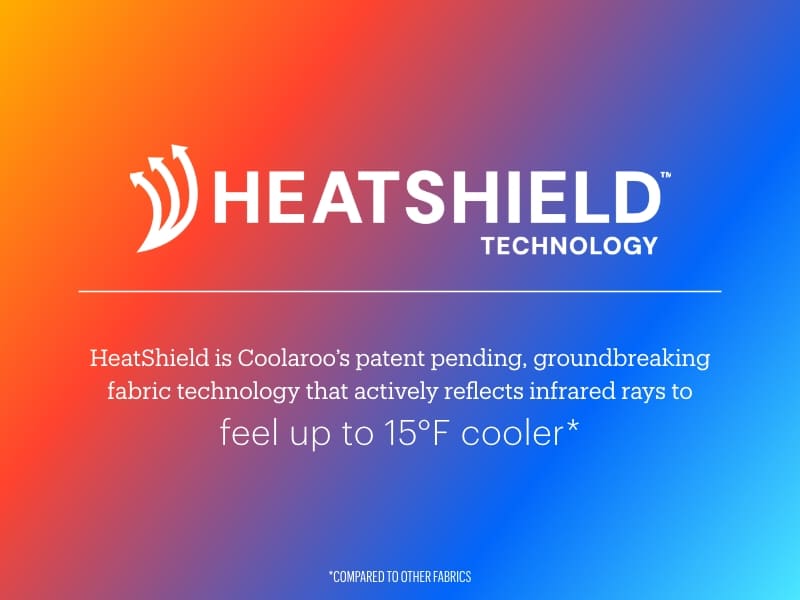 HEATSHIELD™
TECHNOLOGY

HeatShield is Coolaroo's patent pending, groundbreaking fabric technology that actively reflects infrared rays to feel up to 15°F cooler*

*COMPARED TO OTHER FABRICS